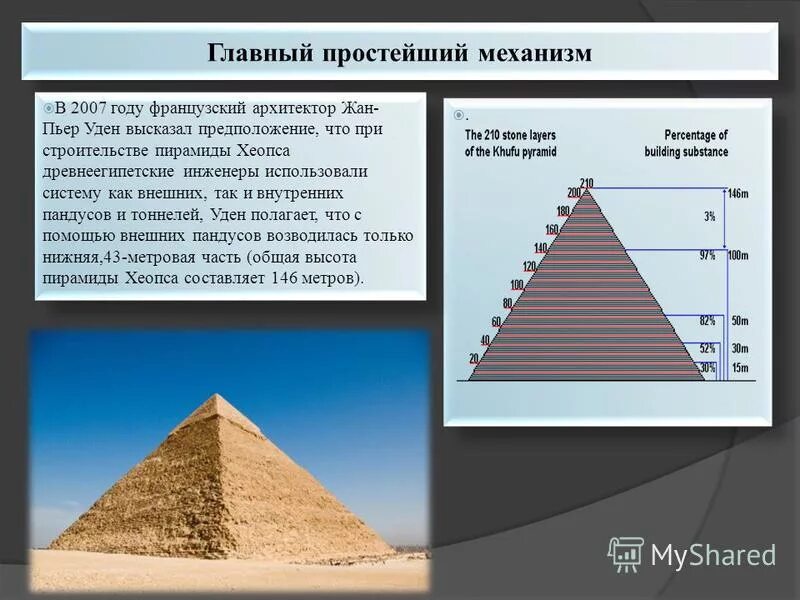 Главный простейший механизм

В 2007 году французский архитектор Жан-Пьер Уден высказал предположение, что при строительстве пирамиды Хеопса древнеегипетские инженеры использовали систему как внешних, так и внутренних пандусов и тоннелей, Уден полагает, что с помощью внешних пандусов возводилась только нижняя,43-метровая часть (общая высота пирамиды Хеопса составляет 146 метров).

.

The 210 stone layers of the Khufu pyramid

Percentage of building substance

210
200
180
160
140
120
100
80
60
40
20

146m
3%
97%
100m
82%
50m
52%
30m
30%
15m

MyShared